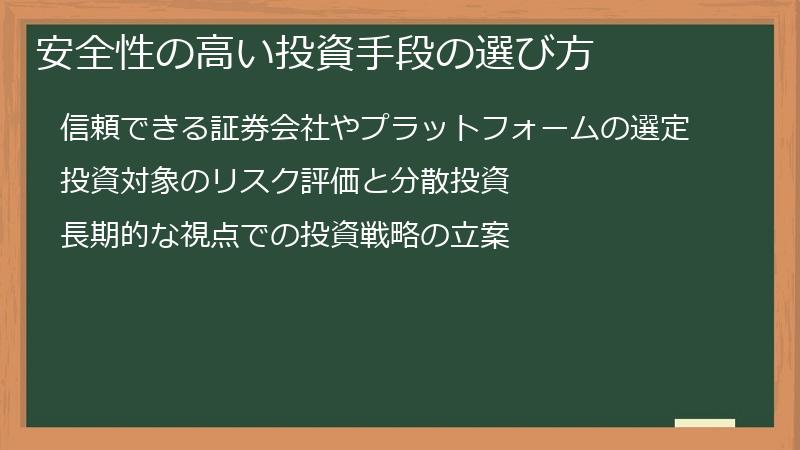 安全性の高い投資手段の選び方

信頼できる証券会社やプラットフォームの選定

投資対象のリスク評価と分散投資

長期的な視点での投資戦略の立案